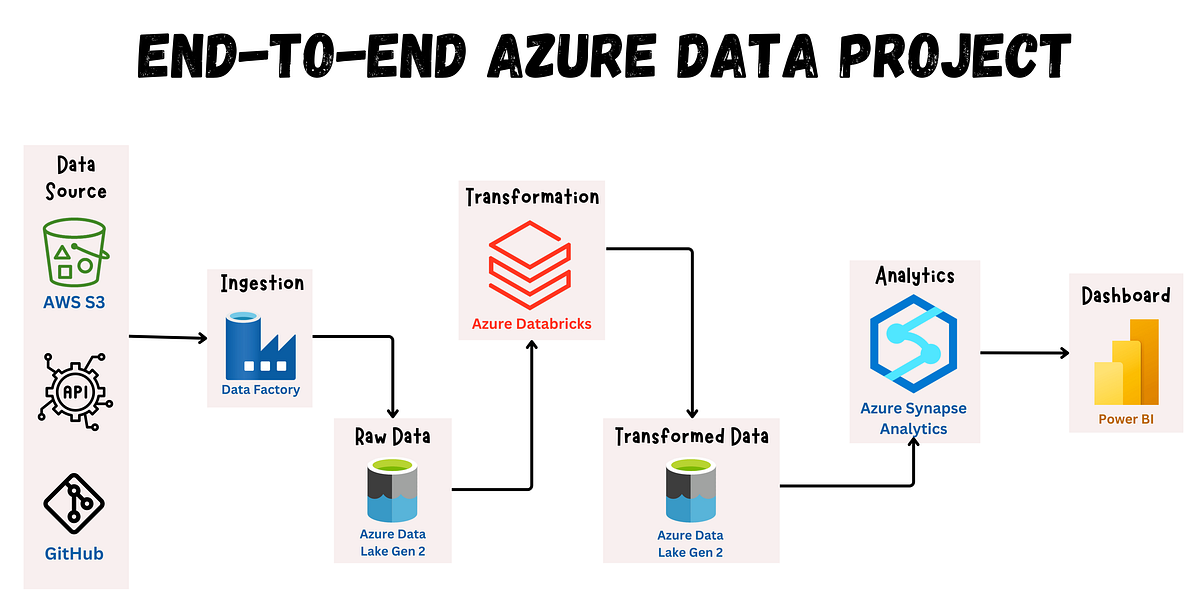 END-TO-END AZURE DATA PROJECT

Data Source

AWS S3

API

GitHub

Ingestion

Data Factory

Raw Data

Azure Data Lake Gen 2

Transformation

Azure Databricks

Transformed Data

Azure Data Lake Gen 2

Analytics

Azure Synapse Analytics

Dashboard

Power BI